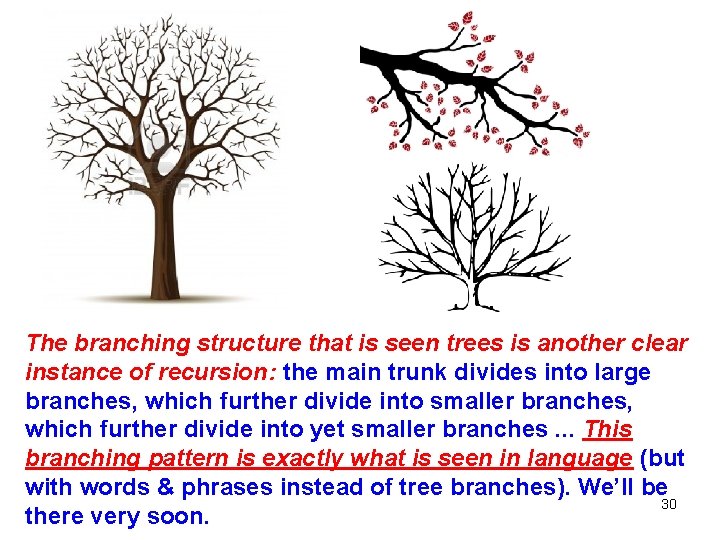 The branching structure that is seen trees is another clear instance of recursion: the main trunk divides into large branches, which further divide into smaller branches, which further divide into yet smaller branches ... This branching pattern is exactly what is seen in language (but with words & phrases instead of tree branches). We'll be there very soon.

30